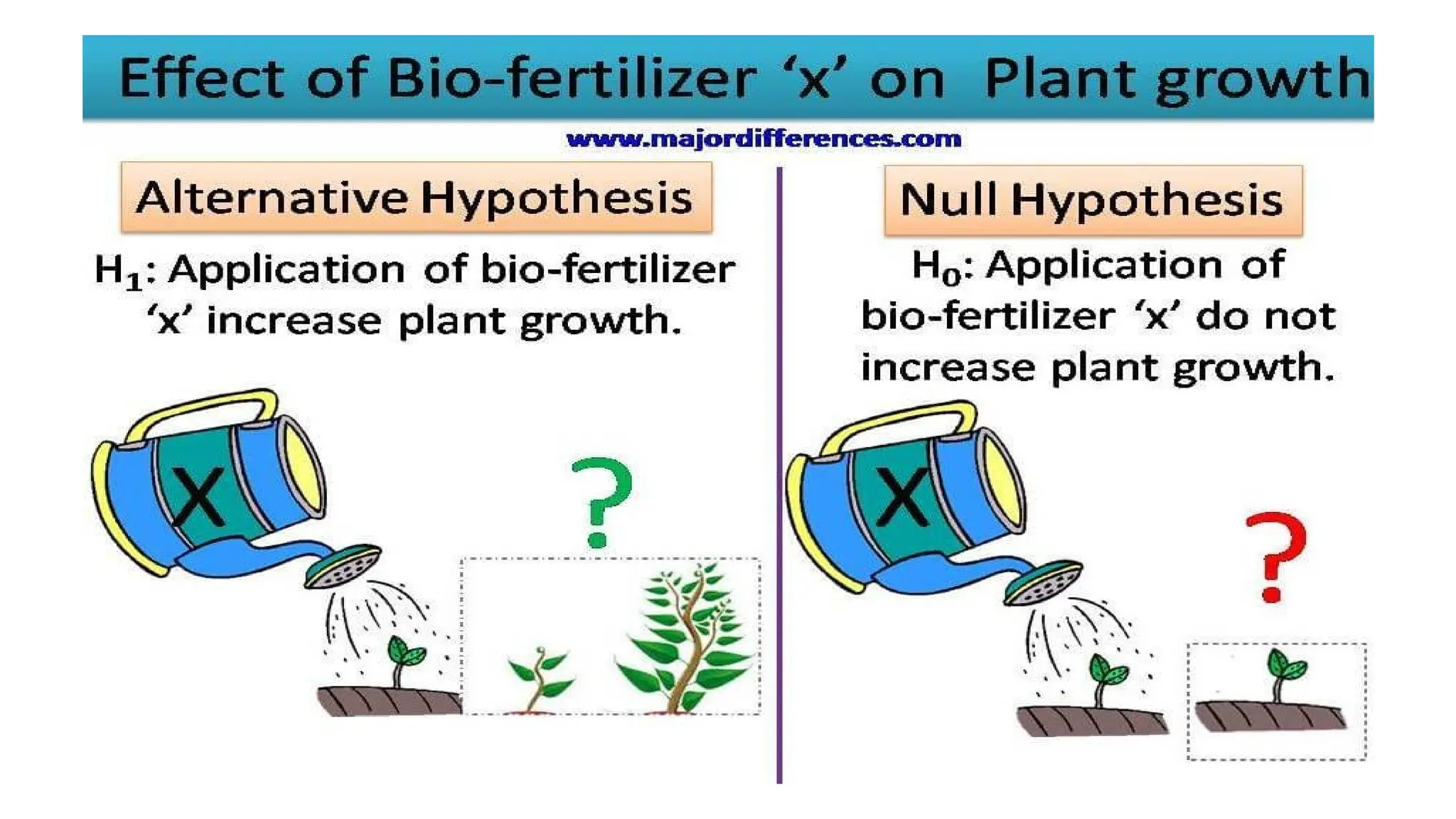 Effect of Bio-fertilizer ‘x’ on Plant growth

www.majordifferences.com

Alternative Hypothesis

$H_1$: Application of bio-fertilizer ‘x’ increase plant growth.

X

?

Null Hypothesis

$H_0$: Application of bio-fertilizer ‘x’ do not increase plant growth.

X

?